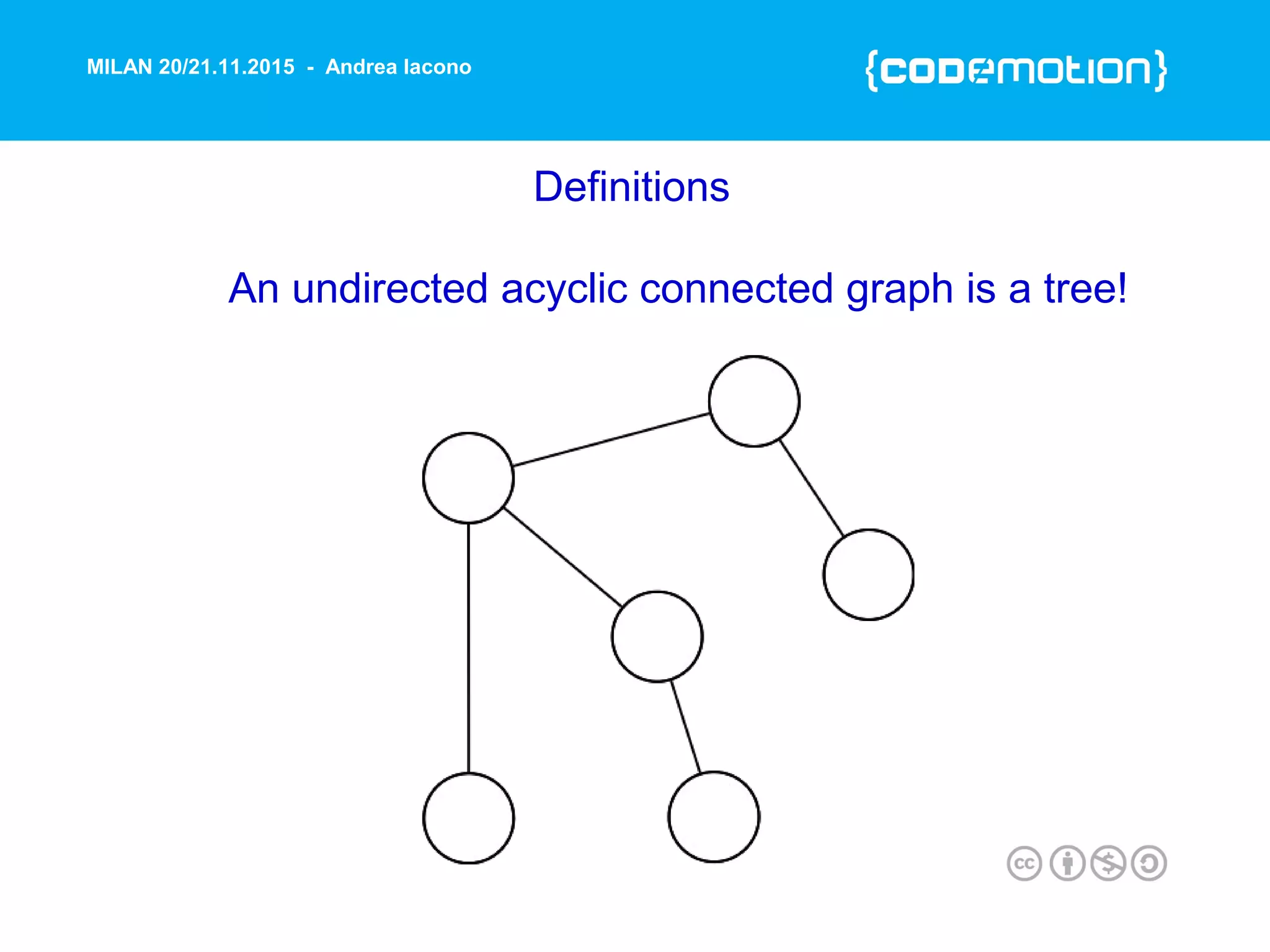 MILAN 20/21.11.2015 - Andrea Iacono

{codemotion}

Definitions

An undirected acyclic connected graph is a tree!

cc